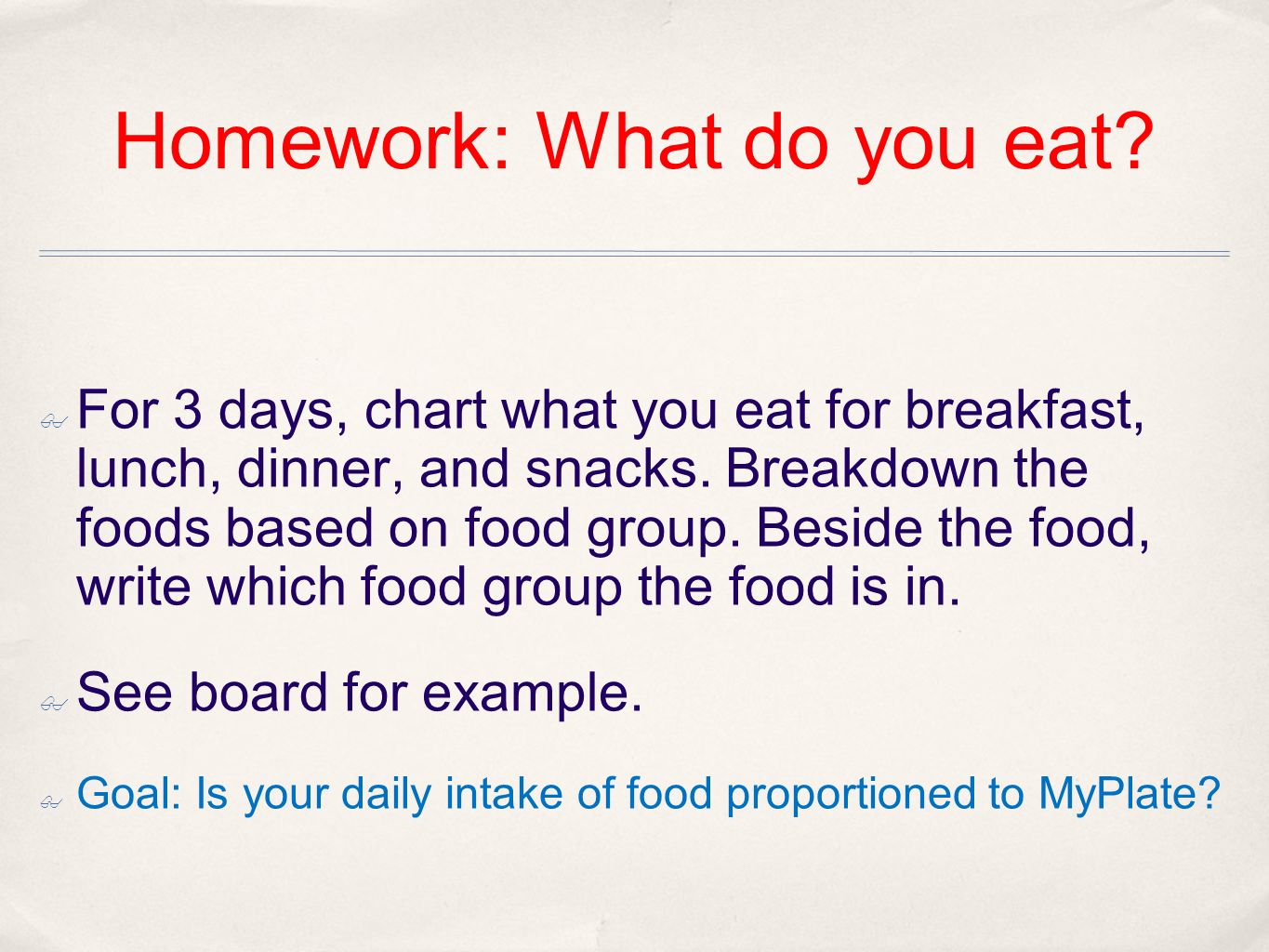 Homework: What do you eat?

For 3 days, chart what you eat for breakfast, lunch, dinner, and snacks. Breakdown the foods based on food group. Beside the food, write which food group the food is in.

See board for example.

Goal: Is your daily intake of food proportioned to MyPlate?